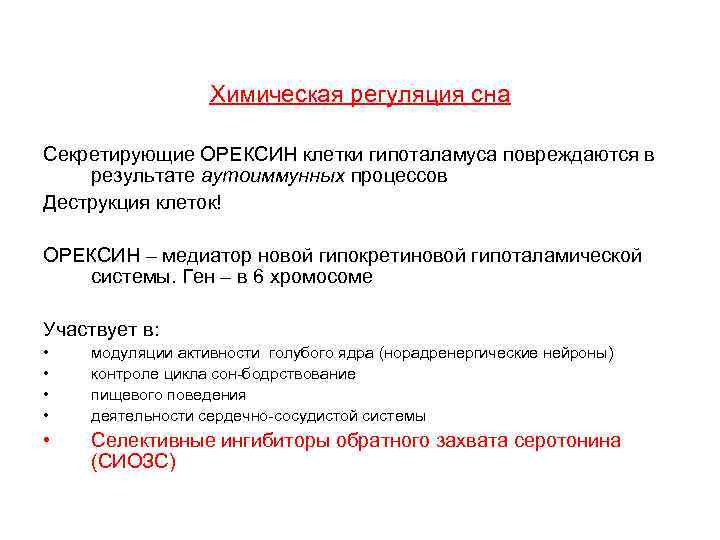 Химическая регуляция сна

Секретирующие ОРЕКСИН клетки гипоталамуса повреждаются в результате аутоиммунных процессов

Деструкция клеток!

ОРЕКСИН – медиатор новой гипокретиновой гипоталамической системы. Ген – в 6 хромосоме

Участвует в:

• модуляции активности голубого ядра (норадренергические нейроны)
• контроле цикла сон-бодрствование
• пищевого поведения
• деятельности сердечно-сосудистой системы
• Селективные ингибиторы обратного захвата серотонина (СИОЗС)